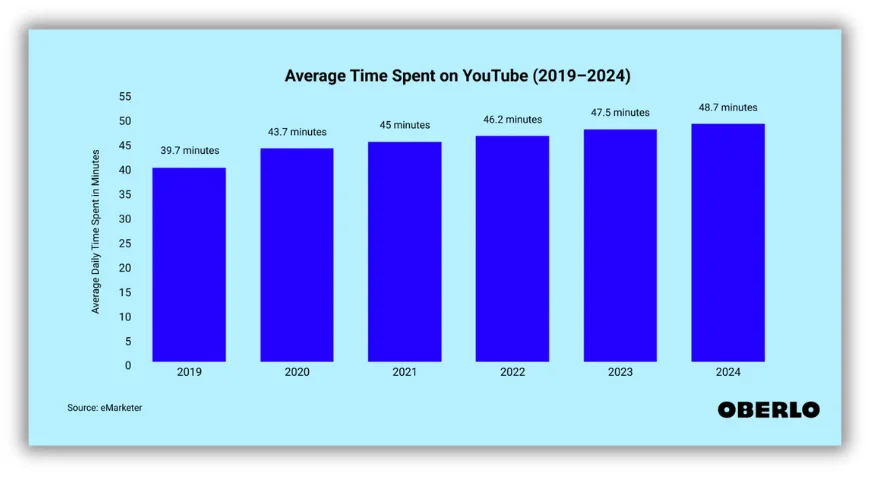 Average Time Spent on YouTube (2019–2024)

Average Daily Time Spent in Minutes

55
50
45
40
35
30
25
20
15
10
5
0

39.7 minutes
43.7 minutes
45 minutes
46.2 minutes
47.5 minutes
48.7 minutes

2019
2020
2021
2022
2023
2024

Source: eMarketer

OBERLO